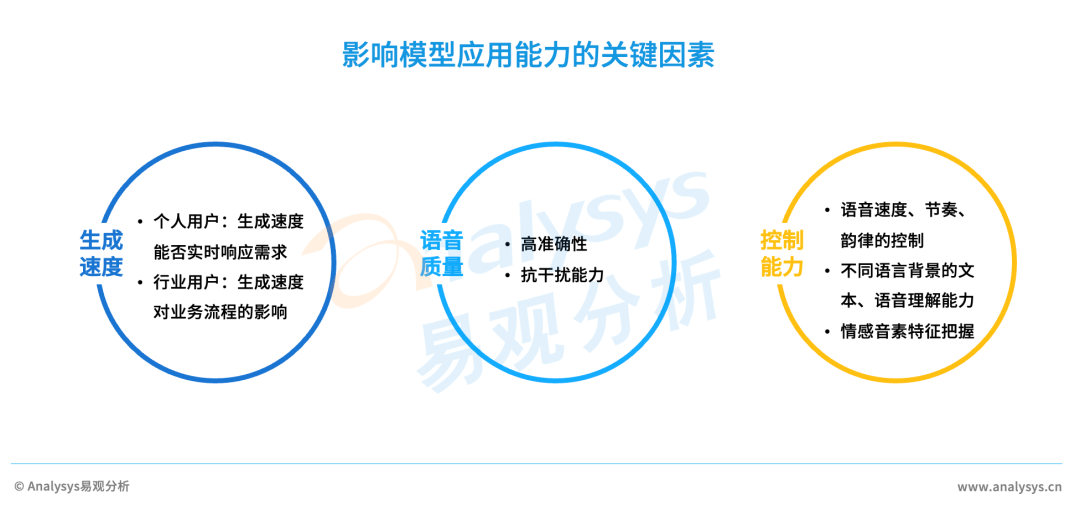 影响模型应用能力的关键因素

生成速度

• 个人用户：生成速度能否实时响应需求
• 行业用户：生成速度对业务流程的影响

语音质量

• 高准确性
• 抗干扰能力

控制能力

• 语音速度、节奏、韵律的控制
• 不同语言背景的文本、语音理解能力
• 情感音素特征把握

Analysys 易观分析

© Analysys易观分析

www.analysys.cn